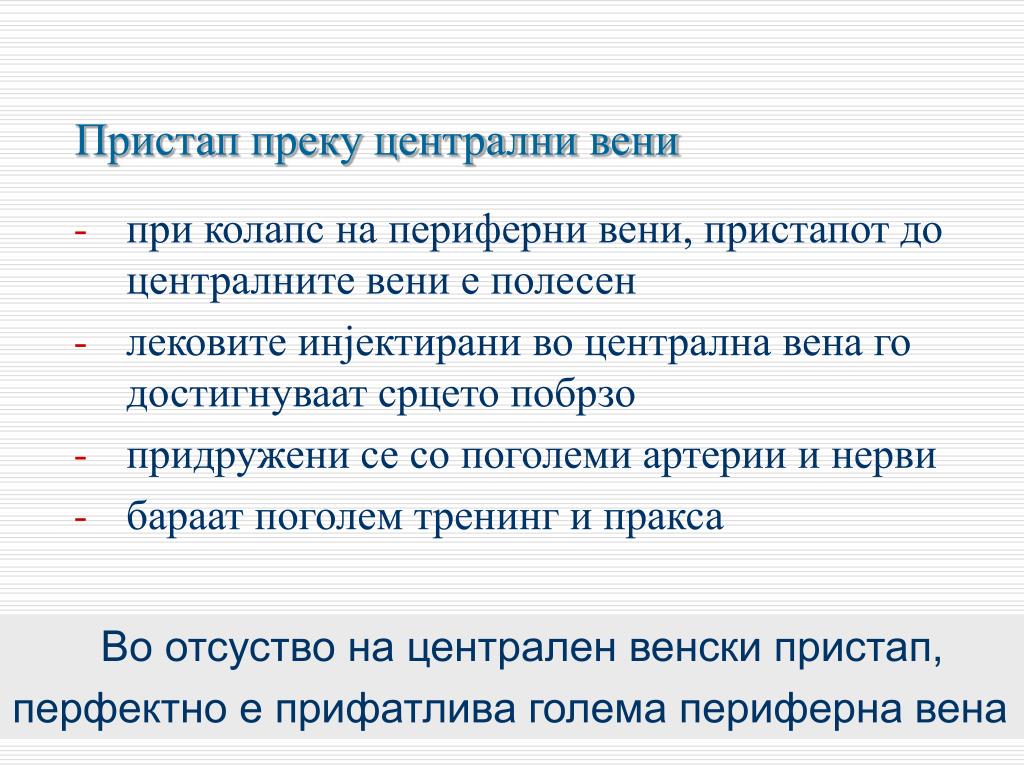 Пристап преку централни вени

- при колапс на периферни вени, пристапот до централните вени е полесен
- лековите инјектирани во централна вена го достигнуваат срцето побрзо
- придружени се со поголеми артерии и нерви
- бараат поголем тренинг и пракса

Во отсуство на централен венски пристап, перфектно е прифатлива голема периферна вена